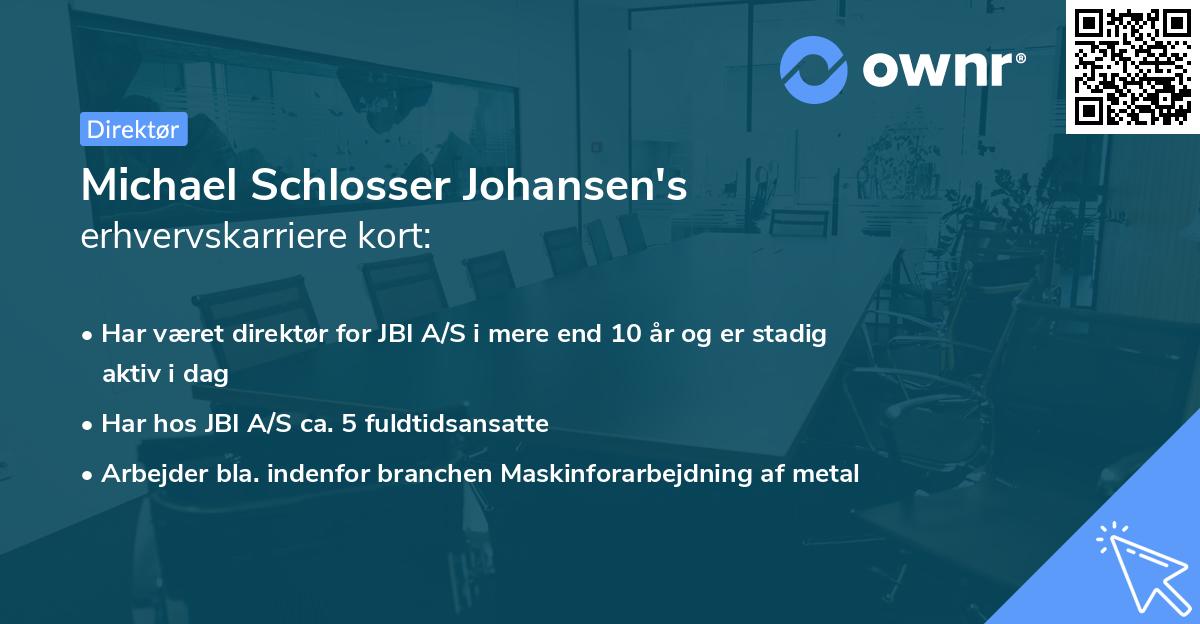 ownr®

Direktør

Michael Schlosser Johansen's
erhvervskarriere kort:

• Har været direktør for JBI A/S i mere end 10 år og er stadig aktiv i dag
• Har hos JBI A/S ca. 5 fuldtidsansatte
• Arbejder bla. indenfor branchen Maskinforarbejdning af metal